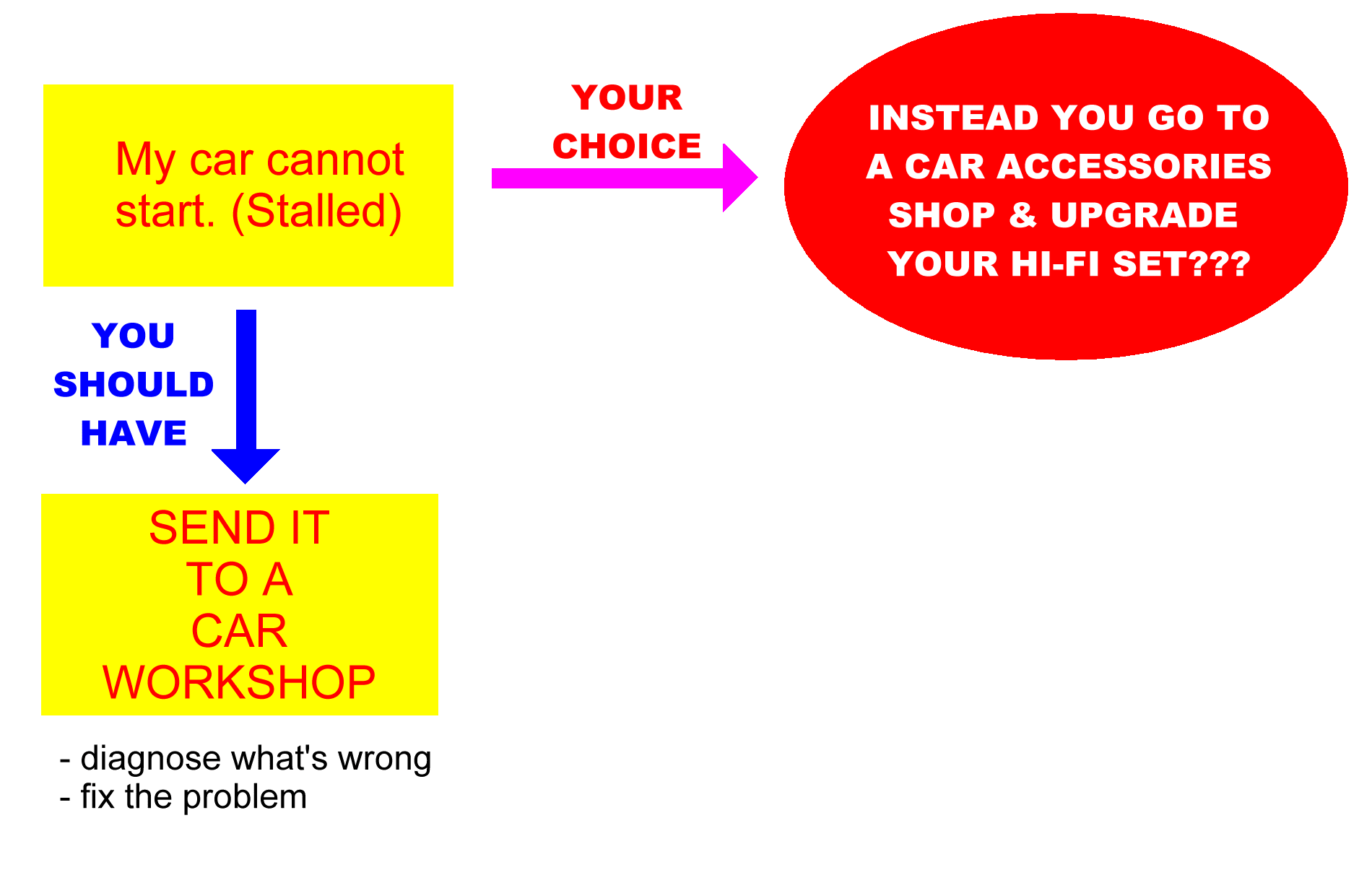 My car cannot start. (Stalled)

YOUR CHOICE

INSTEAD YOU GO TO A CAR ACCESSORIES SHOP & UPGRADE YOUR HI-FI SET???

YOU SHOULD HAVE

SEND IT TO A CAR WORKSHOP

- diagnose what's wrong
- fix the problem